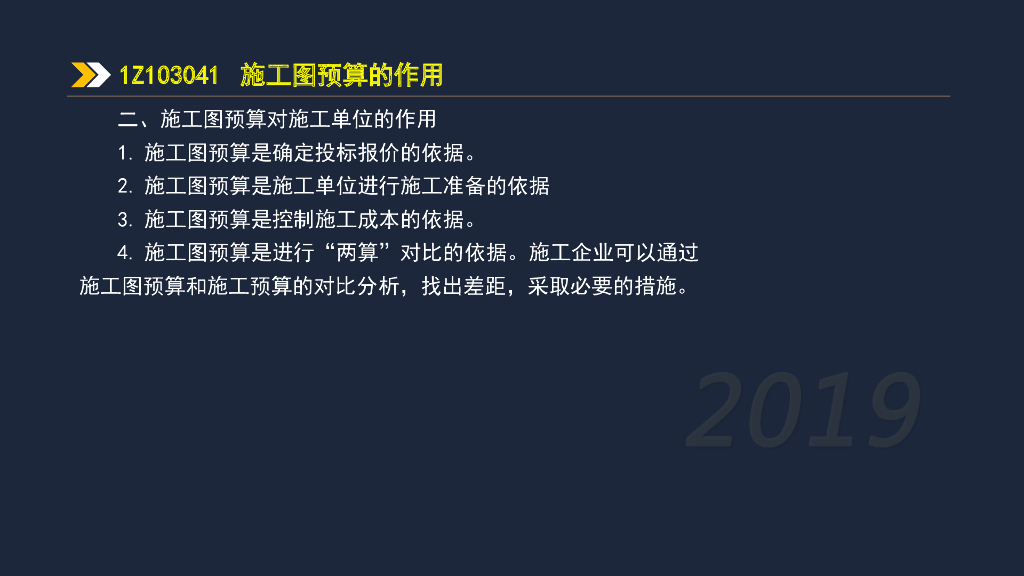 1Z103041 施工图预算的作用

二、施工图预算对施工单位的作用

1. 施工图预算是确定投标报价的依据。

2. 施工图预算是施工单位进行施工准备的依据

3. 施工图预算是控制施工成本的依据。

4. 施工图预算是进行“两算”对比的依据。施工企业可以通过施工图预算和施工预算的对比分析，找出差距，采取必要的措施。

2019